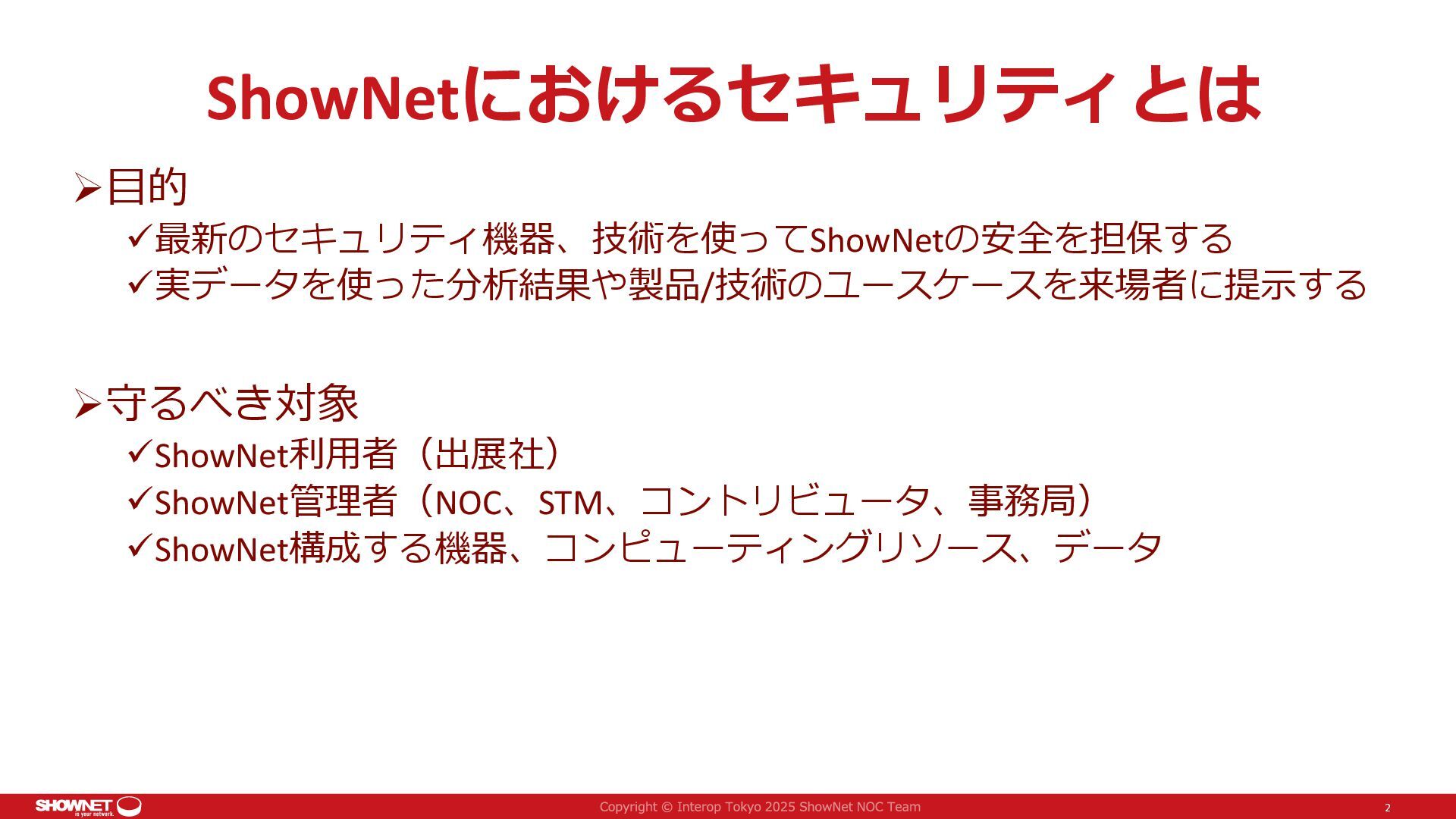 ShowNetにおけるセキュリティとは

➢目的

✓最新のセキュリティ機器、技術を使ってShowNetの安全を担保する

✓実データを使った分析結果や製品/技術のユースケースを来場者に提示する

➢守るべき対象

✓ShowNet利用者（出展社）

✓ShowNet管理者（NOC、STM、コントリビュータ、事務局）

✓ShowNet構成する機器、コンピューティングリソース、データ

SHOWNET is your network.

Copyright © Interop Tokyo 2025 ShowNet NOC Team

2